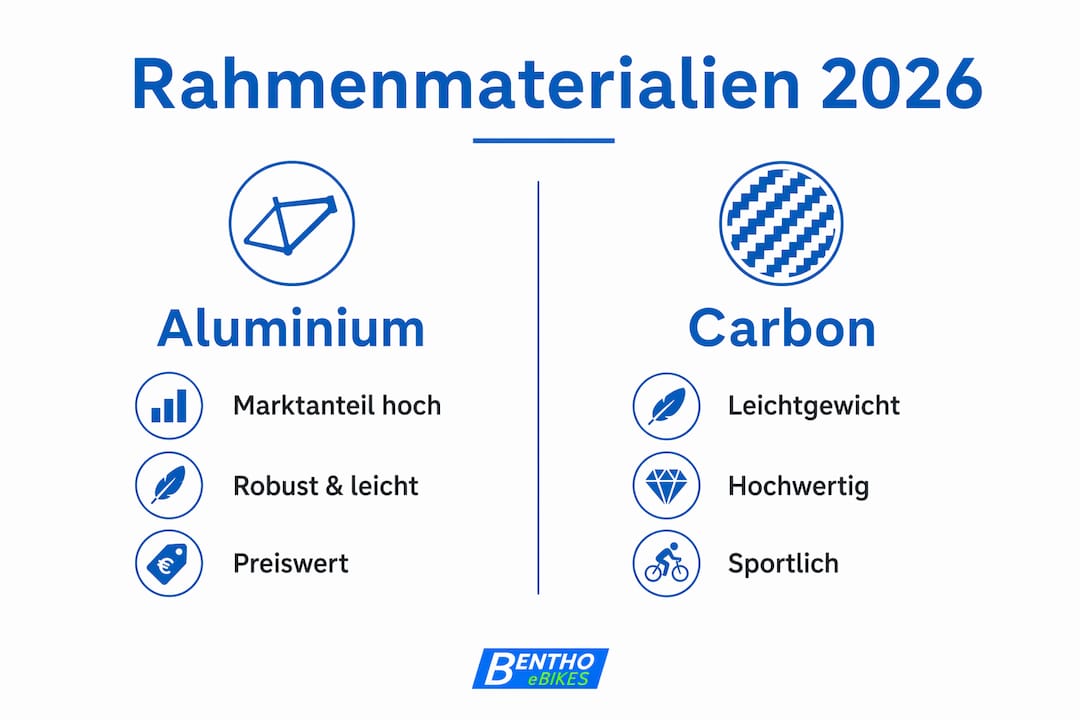 Rahmenmaterialien 2026

Aluminium

Marktanteil hoch

Robust & leicht

Preiswert

Carbon

Leichtgewicht

Hochwertig

Sportlich

BENTHO eBIKES